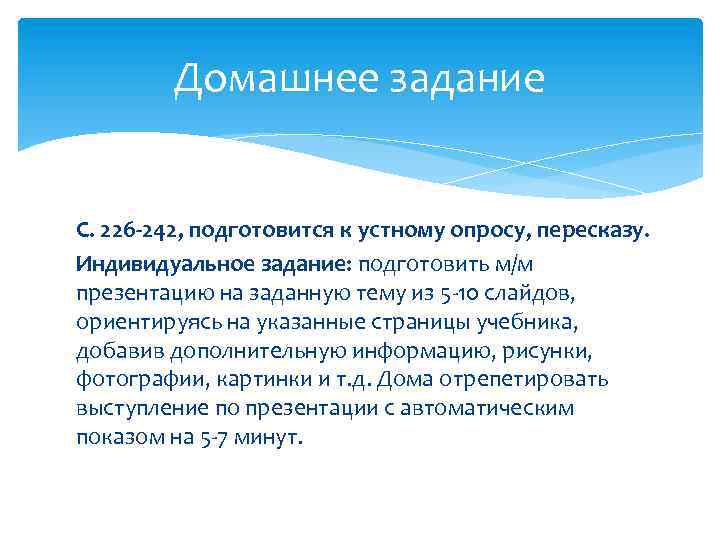 Домашнее задание

С. 226-242, подготовится к устному опросу, пересказу.

Индивидуальное задание: подготовить м/м презентацию на заданную тему из 5-10 слайдов, ориентируясь на указанные страницы учебника, добавив дополнительную информацию, рисунки, фотографии, картинки и т.д. Дома отрепетировать выступление по презентации с автоматическим показом на 5-7 минут.